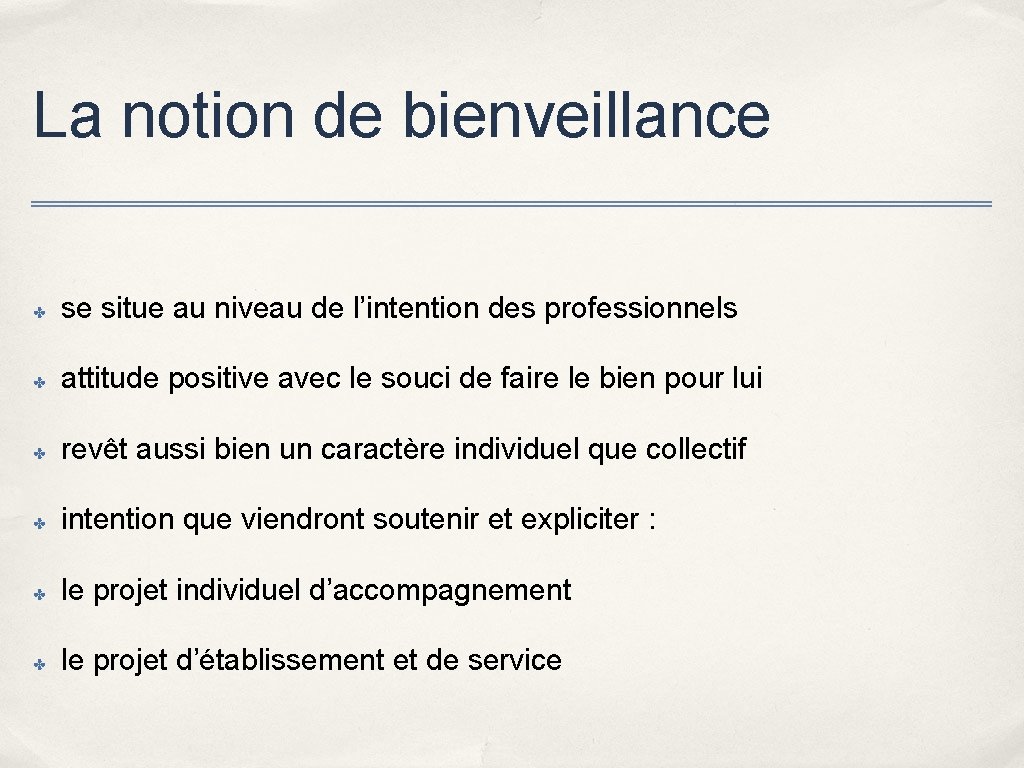 La notion de bienveillance

✤ se situe au niveau de l’intention des professionnels

✤ attitude positive avec le souci de faire le bien pour lui

✤ revêt aussi bien un caractère individuel que collectif

✤ intention que viendront soutenir et expliciter :

✤ le projet individuel d’accompagnement

✤ le projet d’établissement et de service